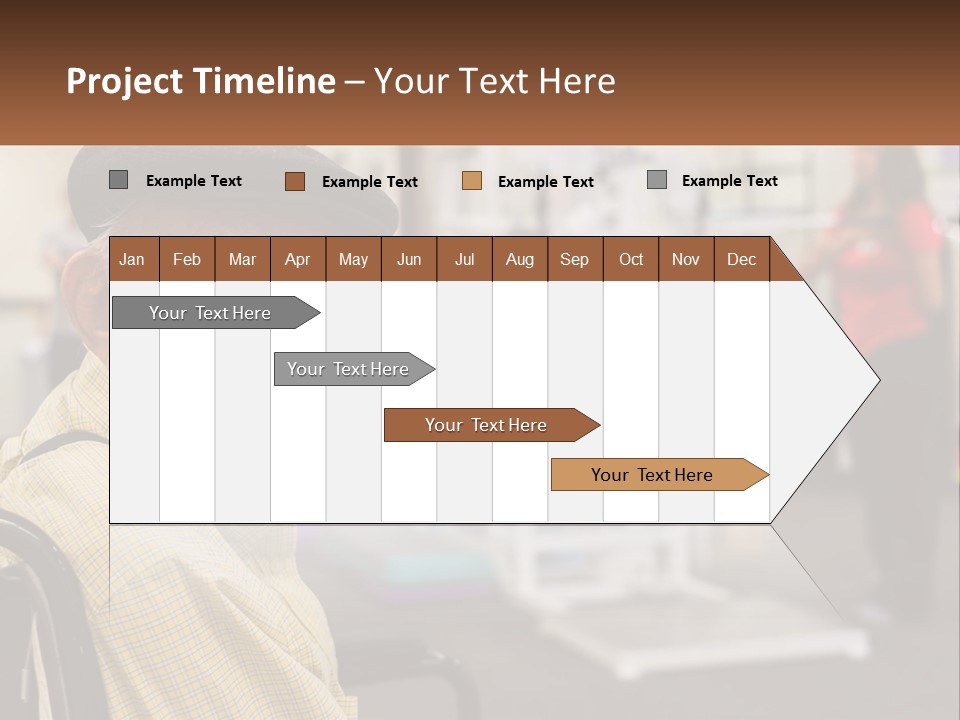 Project Timeline – Your Text Here

Example Text Example Text Example Text Example Text

| Jan | Feb | Mar | Apr | May | Jun | Jul | Aug | Sep | Oct | Nov | Dec |
|---|---|---|---|---|---|---|---|---|---|---|---|

Your Text Here

Your Text Here

Your Text Here

Your Text Here